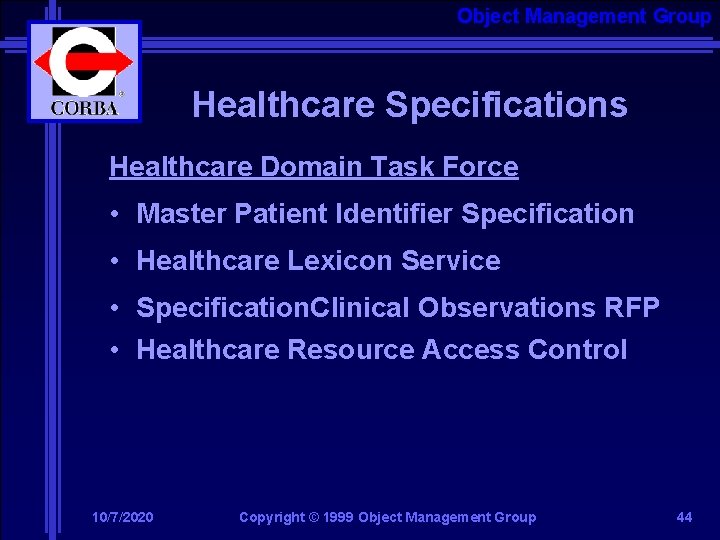 Object Management Group

CORBA

Healthcare Specifications

Healthcare Domain Task Force

• Master Patient Identifier Specification

• Healthcare Lexicon Service

• SpecificationClinical Observations RFP

• Healthcare Resource Access Control

10/7/2020

Copyright © 1999 Object Management Group

44